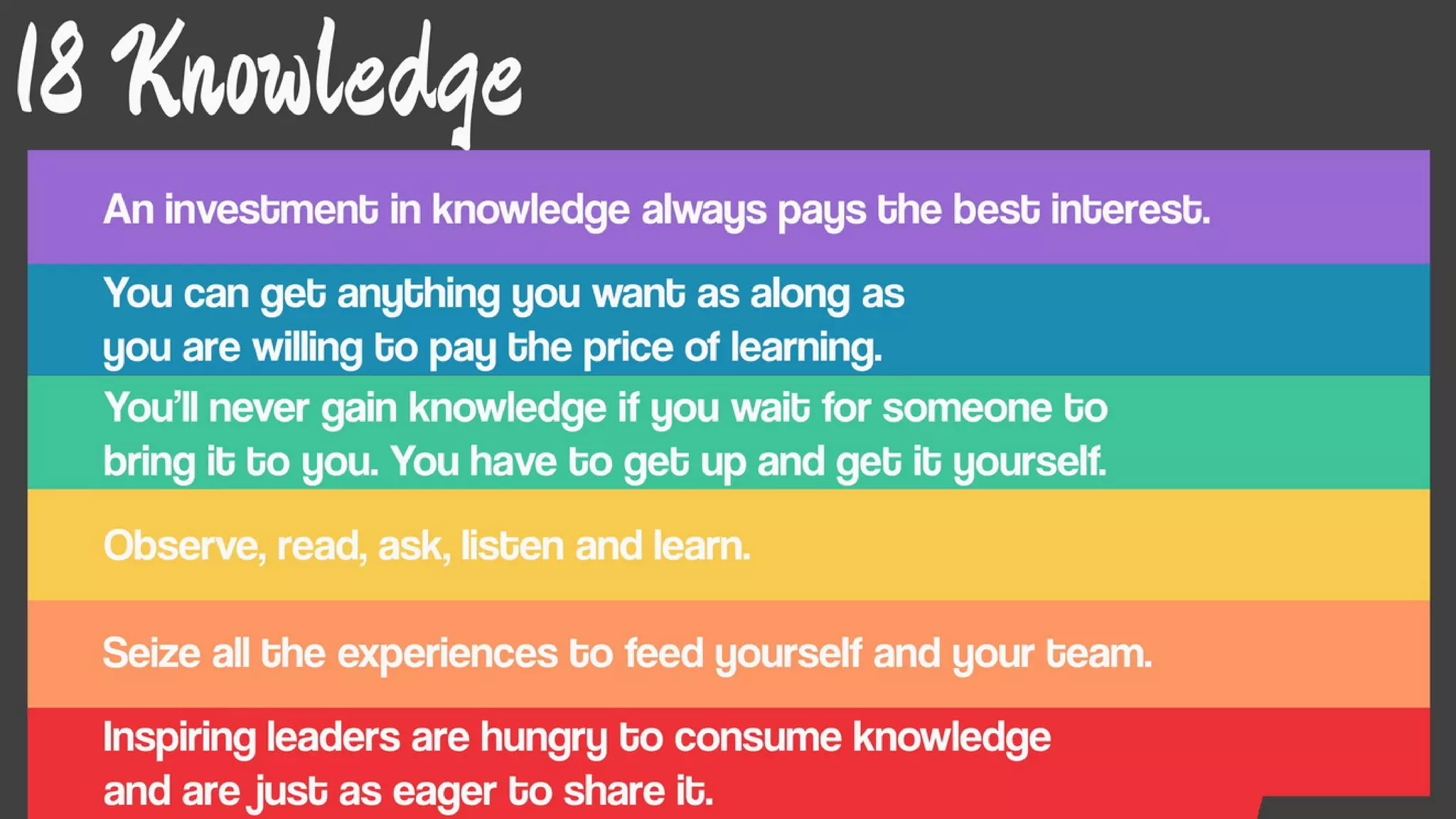 18 Knowledge

An investment in knowledge always pays the best interest.

You can get anything you want as along as you are willing to pay the price of learning.

You'll never gain knowledge if you wait for someone to bring it to you. You have to get up and get it yourself.

Observe, read, ask, listen and learn.

Seize all the experiences to feed yourself and your team.

Inspiring leaders are hungry to consume knowledge and are just as eager to share it.